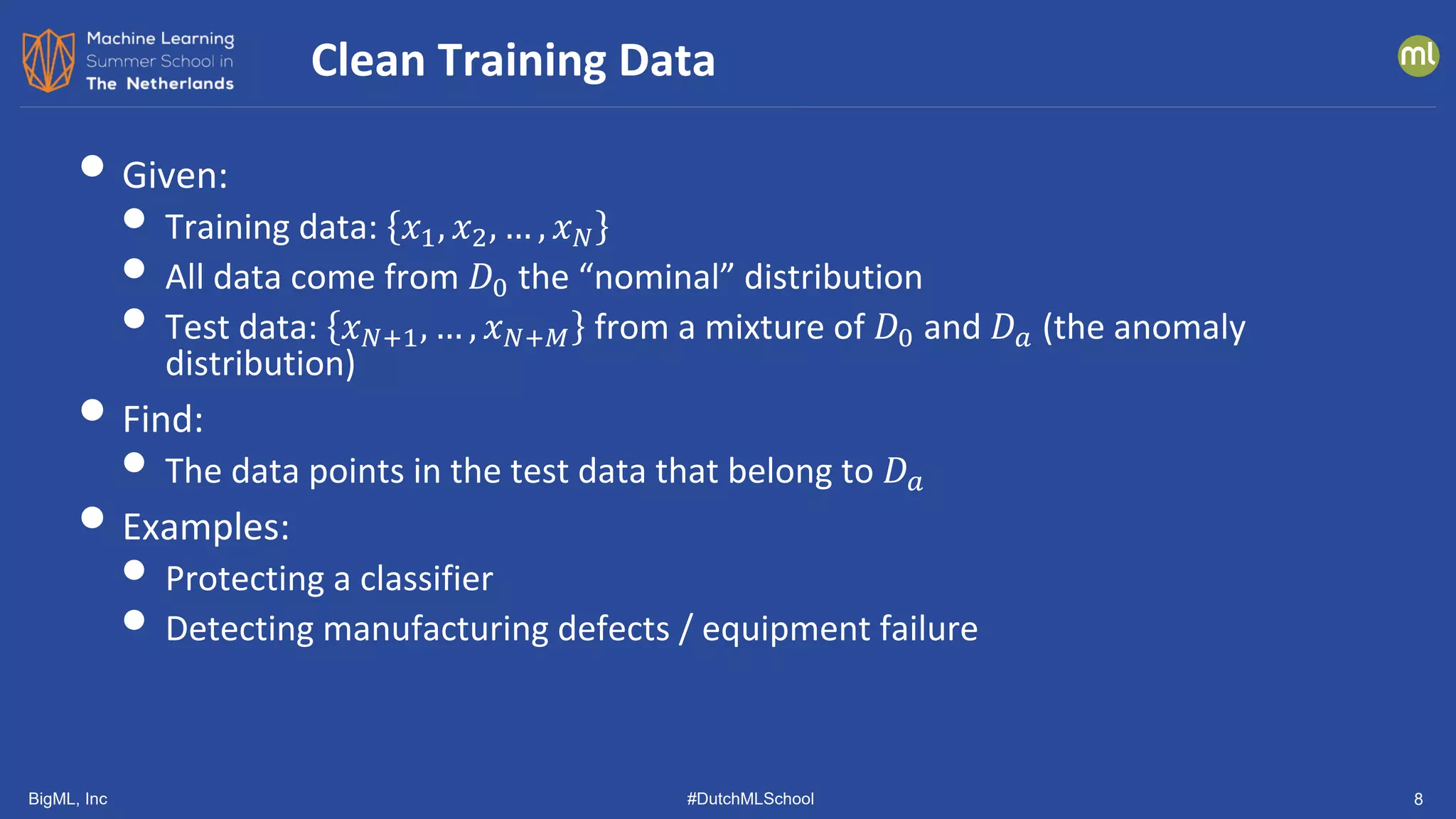 Machine Learning Summer School in The Netherlands

Clean Training Data

ml

- Given:
  - Training data: $\{x_1, x_2, \ldots, x_N\}$
  - All data come from $D_0$ the “nominal” distribution
  - Test data: $\{x_{N+1}, \ldots, x_{N+M}\}$ from a mixture of $D_0$ and $D_a$ (the anomaly distribution)
- Find:
  - The data points in the test data that belong to $D_a$
- Examples:
  - Protecting a classifier
  - Detecting manufacturing defects / equipment failure

BigML, Inc

#DutchMLSchool

8